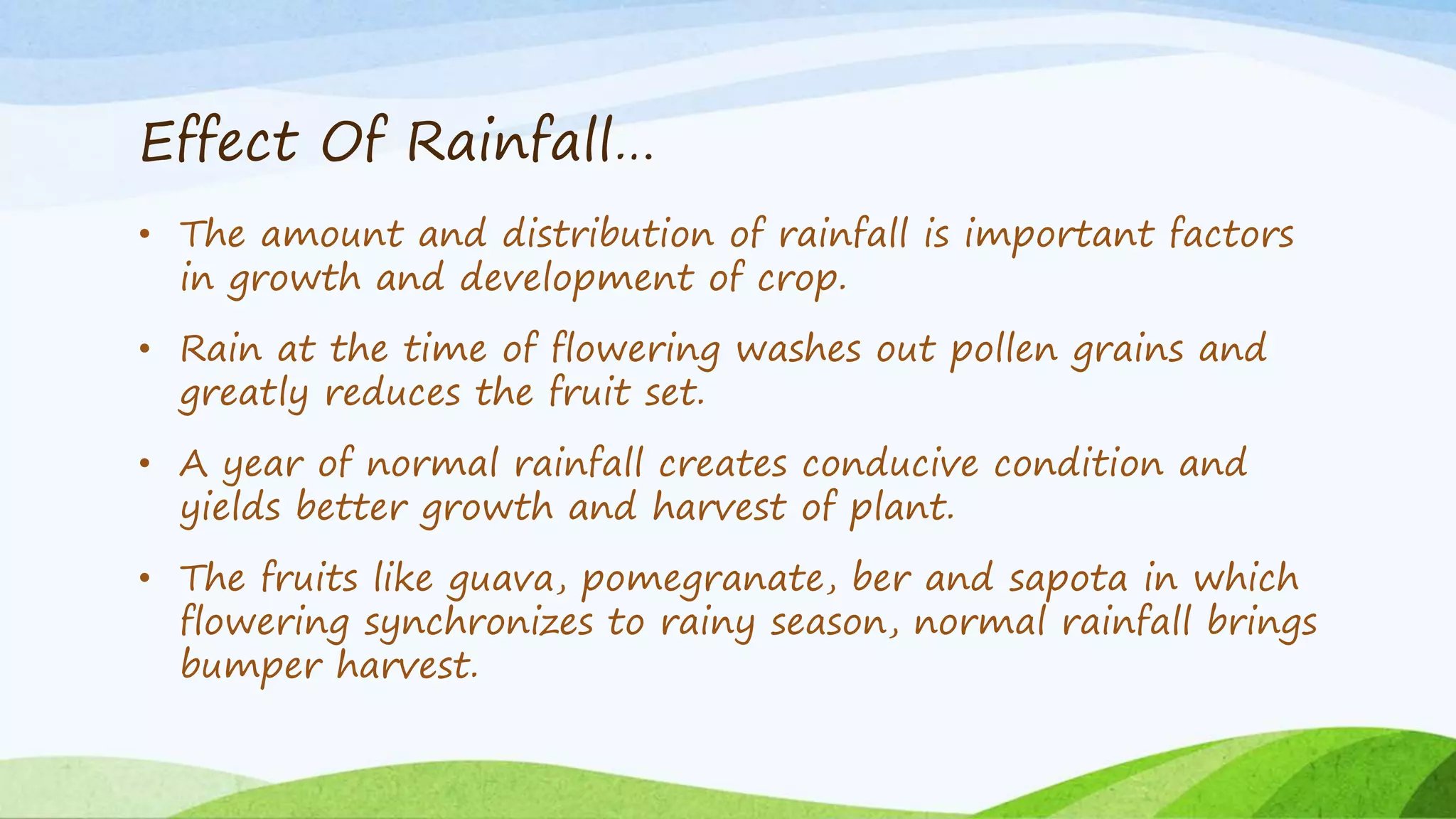 Effect Of Rainfall…

• The amount and distribution of rainfall is important factors in growth and development of crop.

• Rain at the time of flowering washes out pollen grains and greatly reduces the fruit set.

• A year of normal rainfall creates conducive condition and yields better growth and harvest of plant.

• The fruits like guava, pomegranate, ber and sapota in which flowering synchronizes to rainy season, normal rainfall brings bumper harvest.